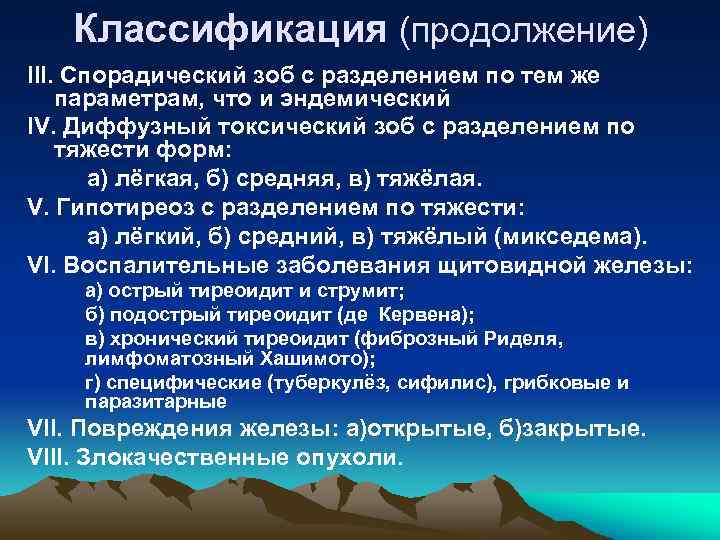 Классификация (продолжение)

III. Спорадический зоб с разделением по тем же параметрам, что и эндемический

IV. Диффузный токсический зоб с разделением по тяжести форм:

а) лёгкая, б) средняя, в) тяжёлая.

V. Гипотиреоз с разделением по тяжести:

а) лёгкий, б) средний, в) тяжёлый (микседема).

VI. Воспалительные заболевания щитовидной железы:

а) острый тиреоидит и струмит;

б) подострый тиреоидит (де Кервена);

в) хронический тиреоидит (фиброзный Риделя, лимфоматозный Хашимото);

г) специфические (туберкулёз, сифилис), грибковые и паразитарные

VII. Повреждения железы: а)открытые, б)закрытые.

VIII. Злокачественные опухоли.